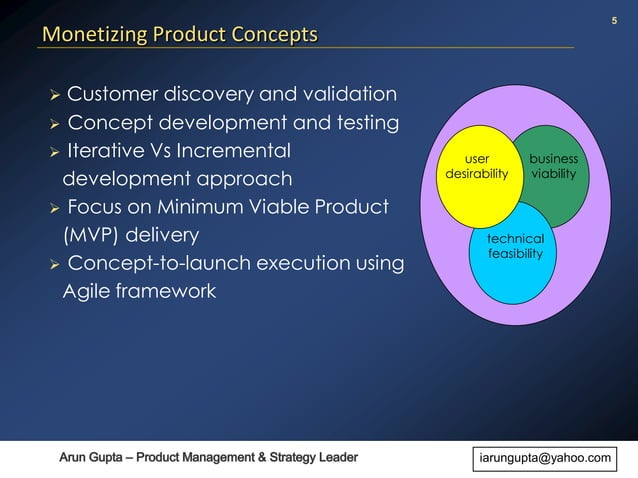 5

Monetizing Product Concepts

➢ Customer discovery and validation
➢ Concept development and testing
➢ Iterative Vs Incremental development approach
➢ Focus on Minimum Viable Product (MVP) delivery
➢ Concept-to-launch execution using Agile framework

user desirability

business viability

technical feasibility

Arun Gupta – Product Management & Strategy Leader

iarungupta@yahoo.com